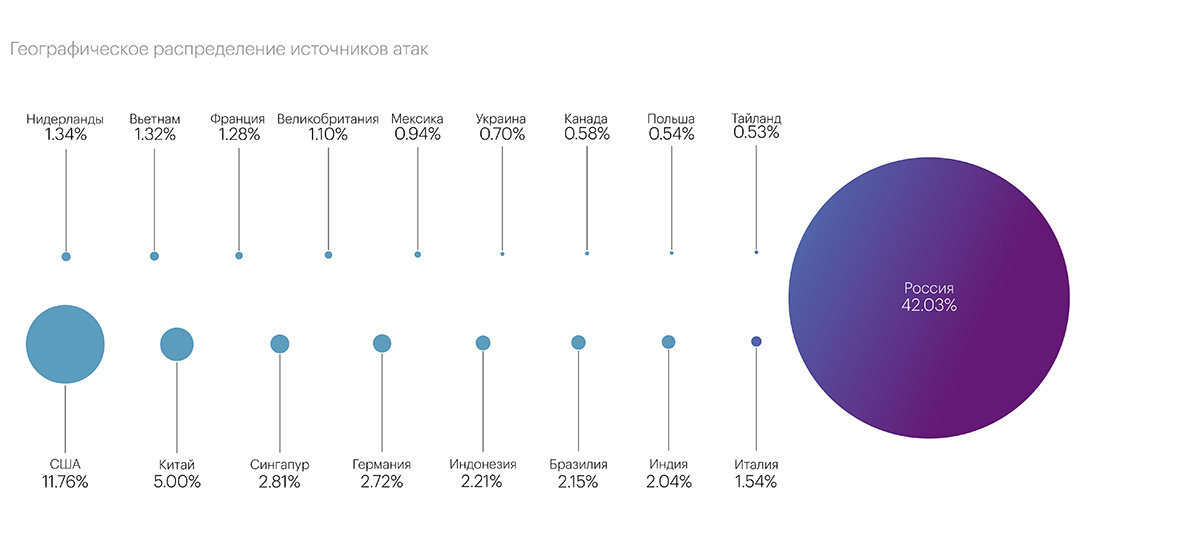 Географическое распределение источников атак

Нидерланды 1.34%
Вьетнам 1.32%
Франция 1.28%
Великобритания 1.10%
Мексика 0.94%
Украина 0.70%
Канада 0.58%
Польша 0.54%
Тайланд 0.53%

Россия 42.03%

США 11.76%
Китай 5.00%
Сингапур 2.81%
Германия 2.72%
Индонезия 2.21%
Бразилия 2.15%
Индия 2.04%
Италия 1.54%